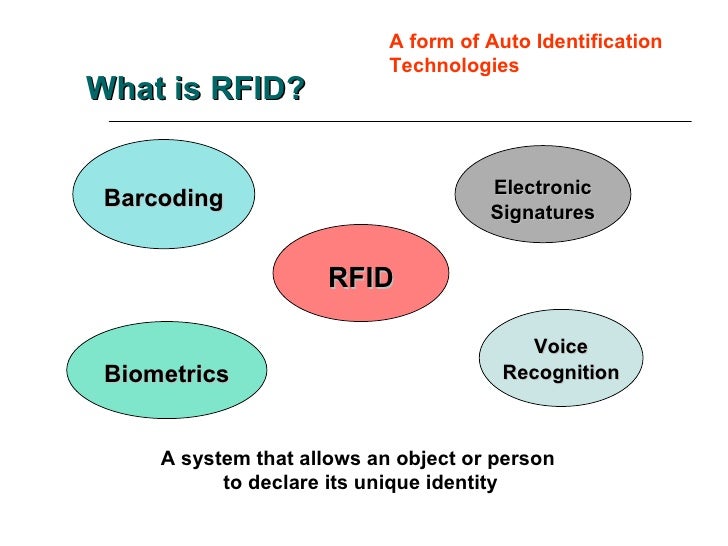 A form of Auto Identification Technologies

What is RFID?

Barcoding

Electronic Signatures

RFID

Biometrics

Voice Recognition

A system that allows an object or person to declare its unique identity